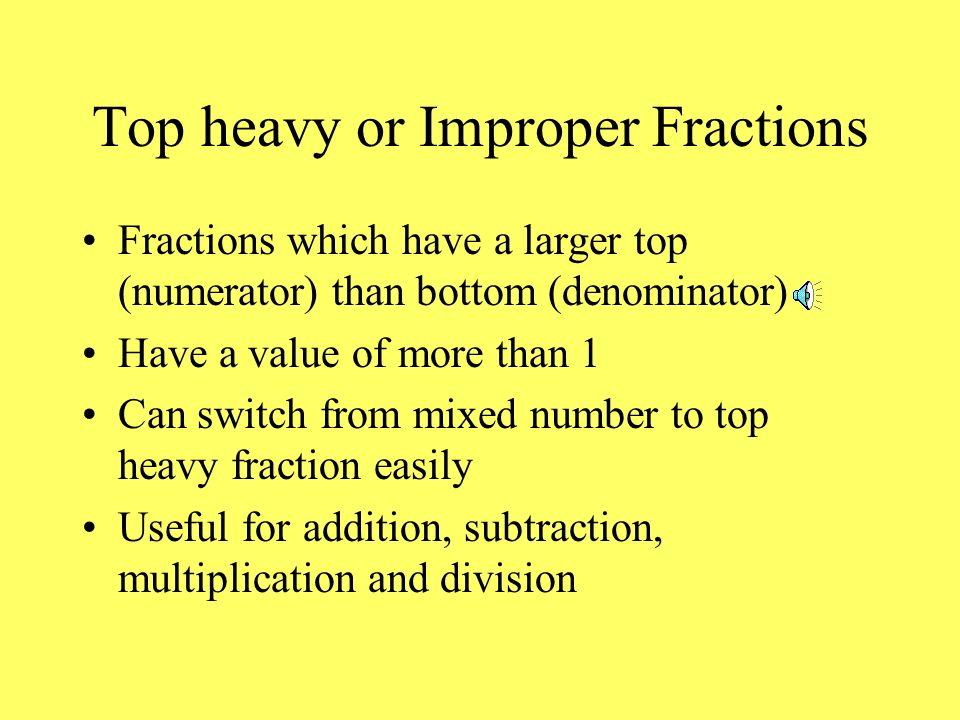 Top heavy or Improper Fractions

• Fractions which have a larger top (numerator) than bottom (denominator)

• Have a value of more than 1

• Can switch from mixed number to top heavy fraction easily

• Useful for addition, subtraction, multiplication and division